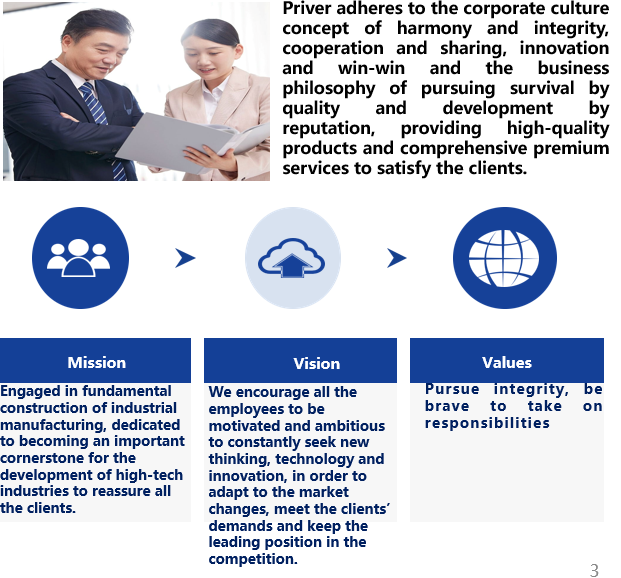 Priver adheres to the corporate culture concept of harmony and integrity, cooperation and sharing, innovation and win-win and the business philosophy of pursuing survival by quality and development by reputation, providing high-quality products and comprehensive premium services to satisfy the clients.

Mission

Engaged in fundamental construction of industrial manufacturing, dedicated to becoming an important cornerstone for the development of high-tech industries to reassure all the clients.

Vision

We encourage all the employees to be motivated and ambitious to constantly seek new thinking, technology and innovation, in order to adapt to the market changes, meet the clients' demands and keep the leading position in the competition.

Values

Pursue integrity, be brave to take on responsibilities

3